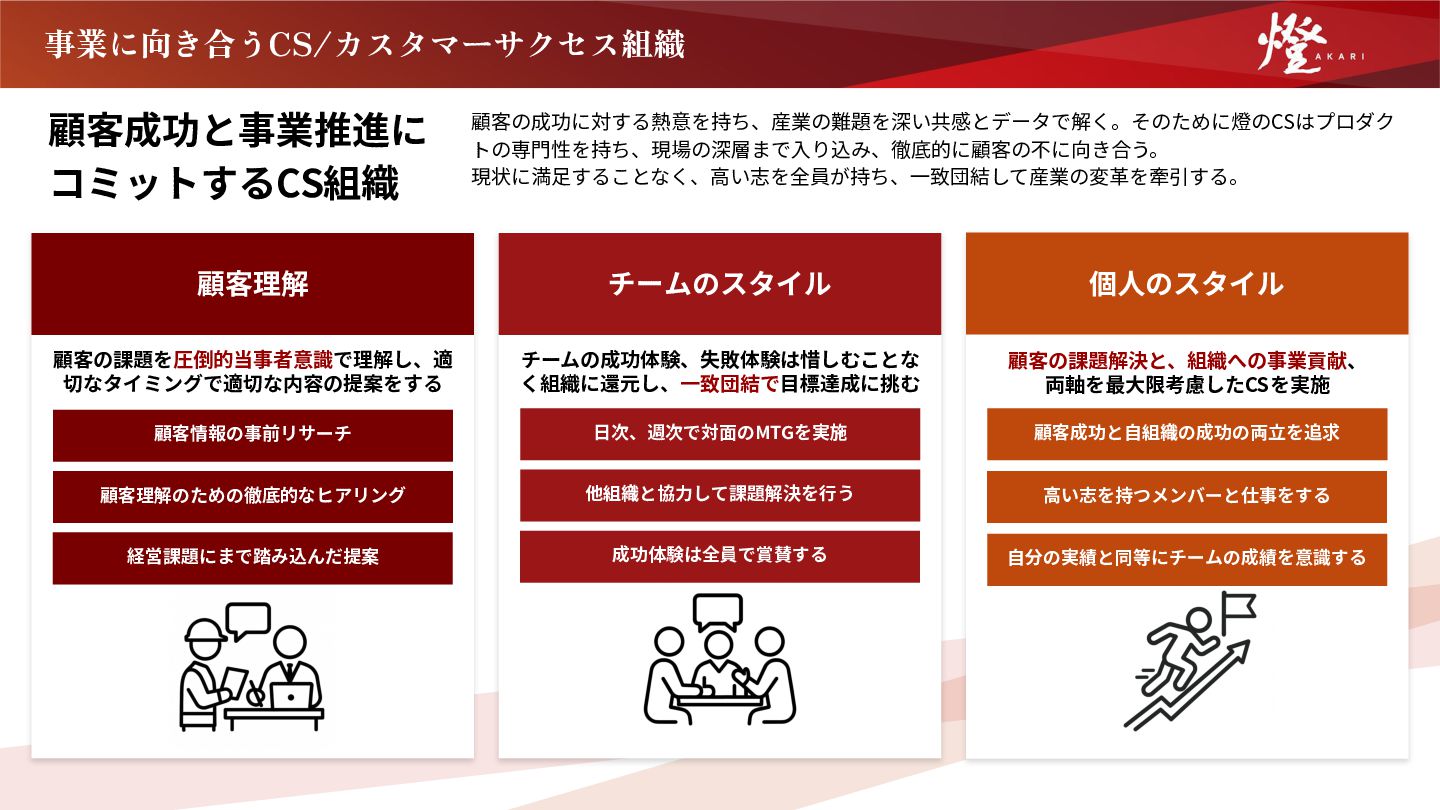 事業に向き合うCS/カスタマーサクセス組織

燈
AKARI

顧客成功と事業推進にコミットするCS組織

顧客の成功に対する熱意を持ち、産業の難題を深い共感とデータで解く。そのために燈のCSはプロダクトの専門性を持ち、現場の深層まで入り込み、徹底的に顧客の不に向き合う。
現状に満足することなく、高い志を全員が持ち、一致団結して産業の変革を牽引する。

顧客理解

顧客の課題を圧倒的当事者意識で理解し、適切なタイミングで適切な内容の提案をする

顧客情報の事前リサーチ

顧客理解のための徹底的なヒアリング

経営課題にまで踏み込んだ提案

チームのスタイル

チームの成功体験、失敗体験は惜しむことなく組織に還元し、一致団結で目標達成に挑む

日次、週次で対面のMTGを実施

他組織と協力して課題解決を行う

成功体験は全員で賞賛する

個人のスタイル

顧客の課題解決と、組織への事業貢献、両軸を最大限考慮したCSを実施

顧客成功と自組織の成功の両立を追求

高い志を持つメンバーと仕事をする

自分の実績と同等にチームの成績を意識する